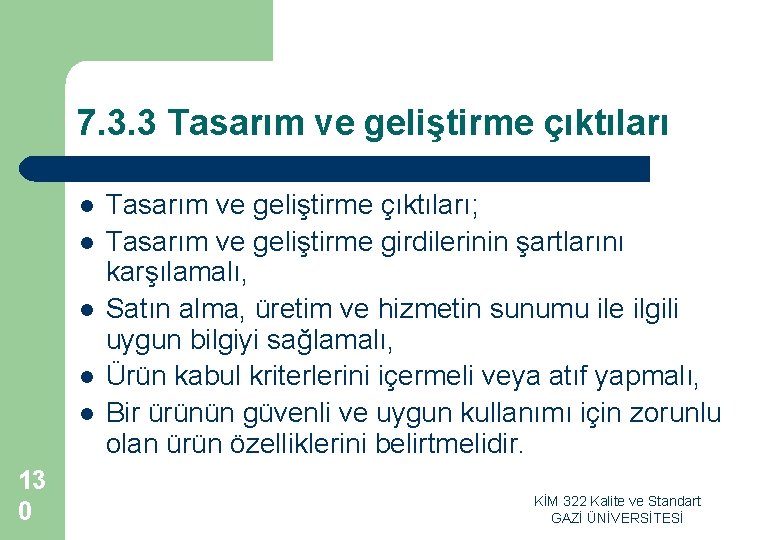 7.3.3 Tasarım ve geliştirme çıktıları

- Tasarım ve geliştirme çıktıları;
- Tasarım ve geliştirme girdilerinin şartlarını karşılamalı,
- Satın alma, üretim ve hizmetin sunumu ile ilgili uygun bilgiyi sağlamalı,
- Ürün kabul kriterlerini içermeli veya atıf yapmalı,
- Bir ürünün güvenli ve uygun kullanımı için zorunlu olan ürün özelliklerini belirtmelidir.

130

KİM 322 Kalite ve Standart
GAZİ ÜNİVERSİTESİ